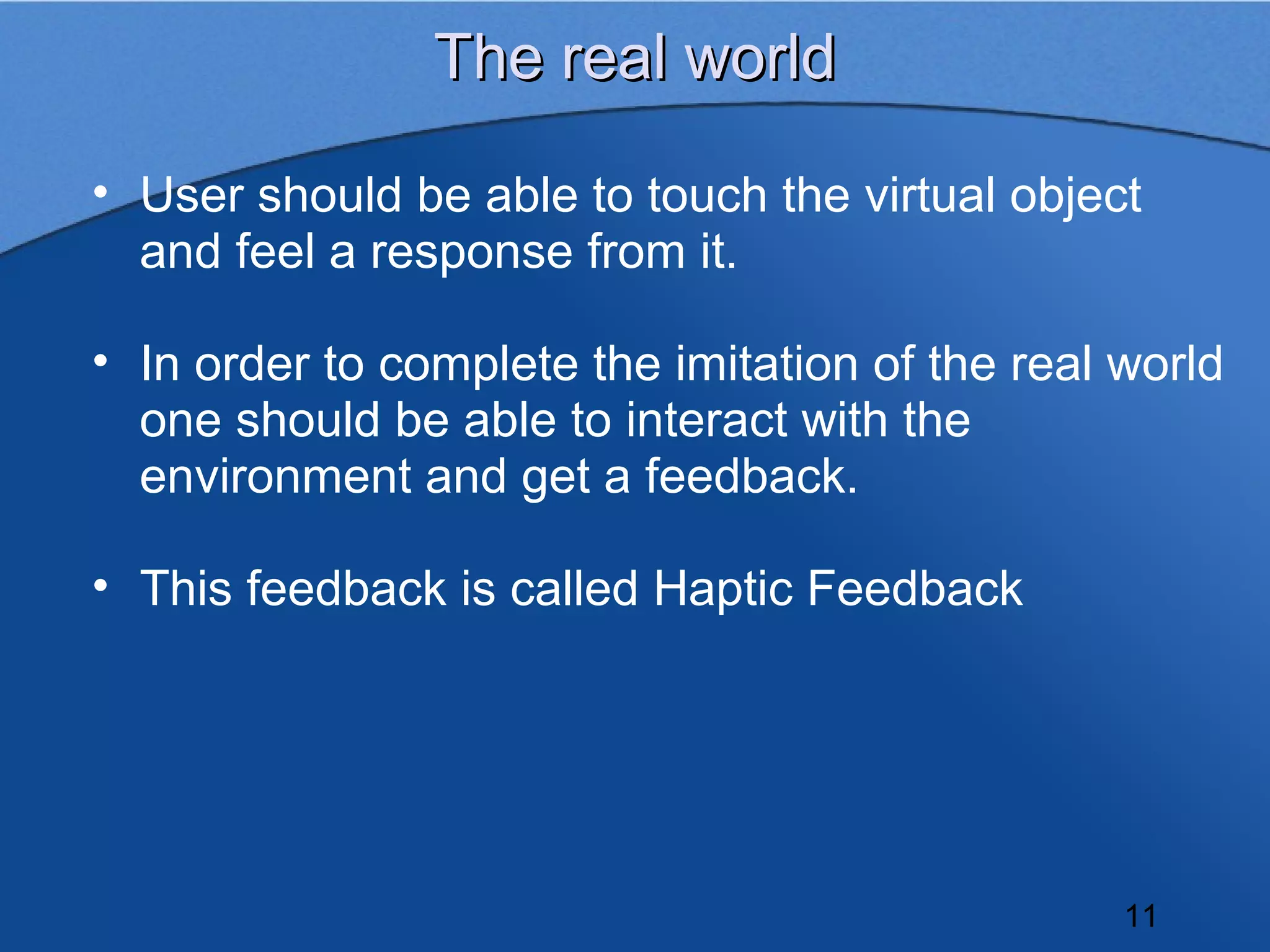 The real world

• User should be able to touch the virtual object and feel a response from it.

• In order to complete the imitation of the real world one should be able to interact with the environment and get a feedback.

• This feedback is called Haptic Feedback

11